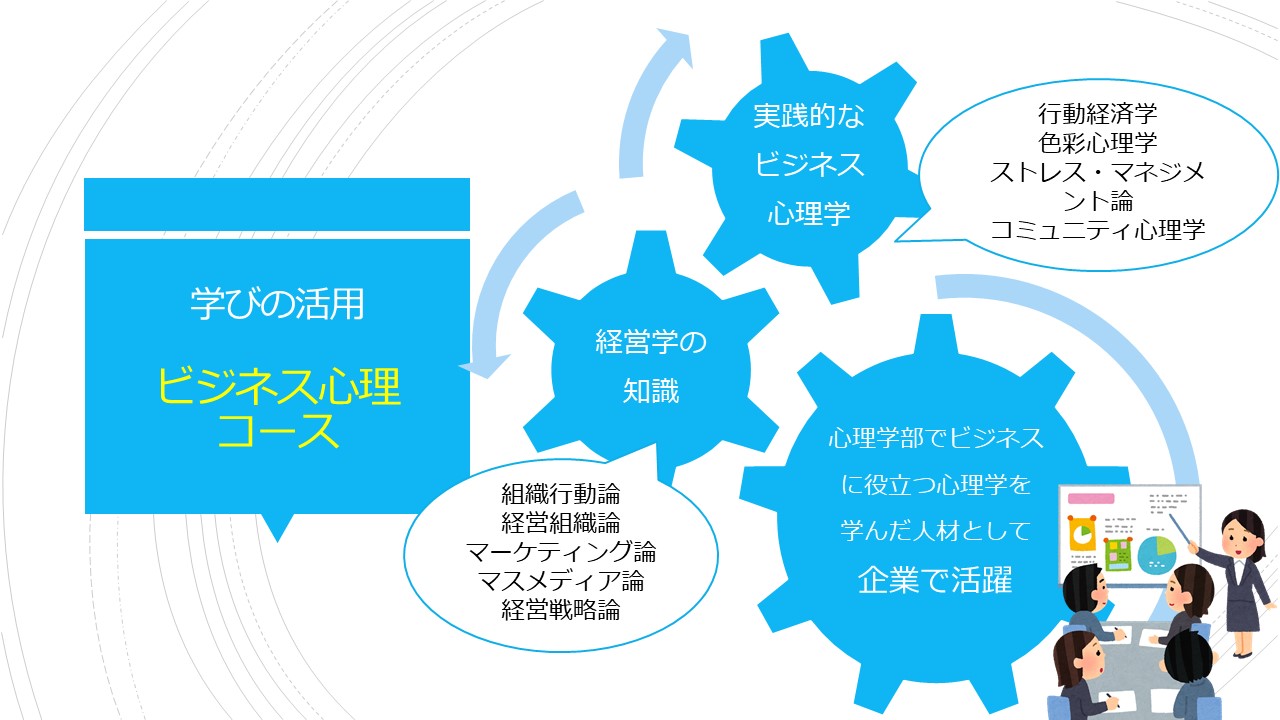 学びの活用

ビジネス心理コース

実践的なビジネス心理学

行動経済学
色彩心理学
ストレス・マネジメント論
コミュニティ心理学

経営学の知識

組織行動論
経営組織論
マーケティング論
マスメディア論
経営戦略論

心理学部でビジネスに役立つ心理学を学んだ人材として

企業で活躍